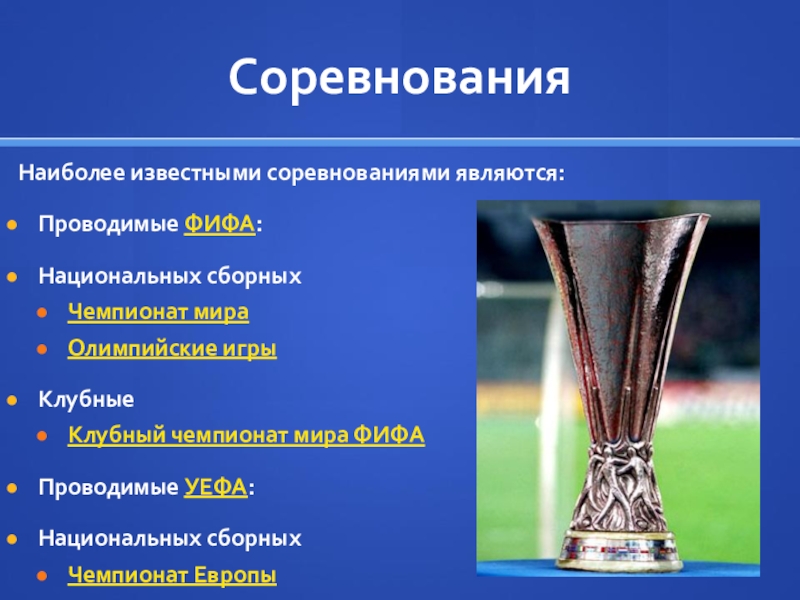 Соревнования

Наиболее известными соревнованиями являются:

Проводимые ФИФА:

Национальных сборных

Чемпионат мира

Олимпийские игры

Клубные

Клубный чемпионат мира ФИФА

Проводимые УЕФА:

Национальных сборных

Чемпионат Европы